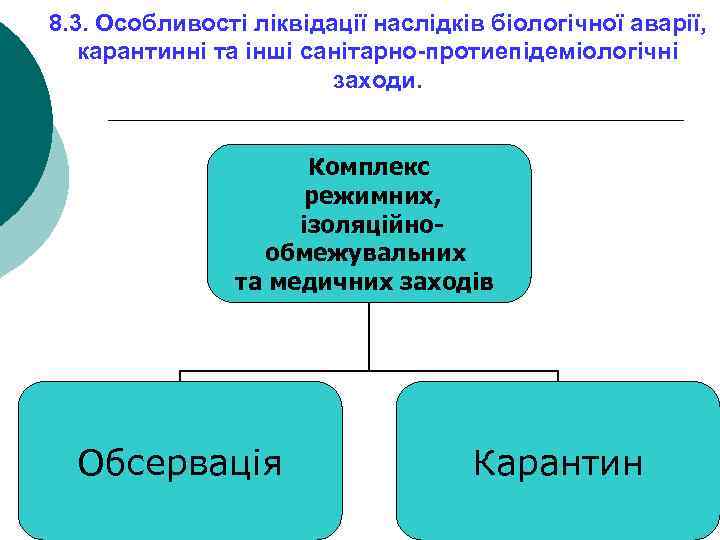 8.3. Особливості ліквідації наслідків біологічної аварії, карантинні та інші санітарно-протиепідеміологічні заходи.

Комплекс режимних, ізоляційно-обмежувальних та медичних заходів

Обсервація

Карантин